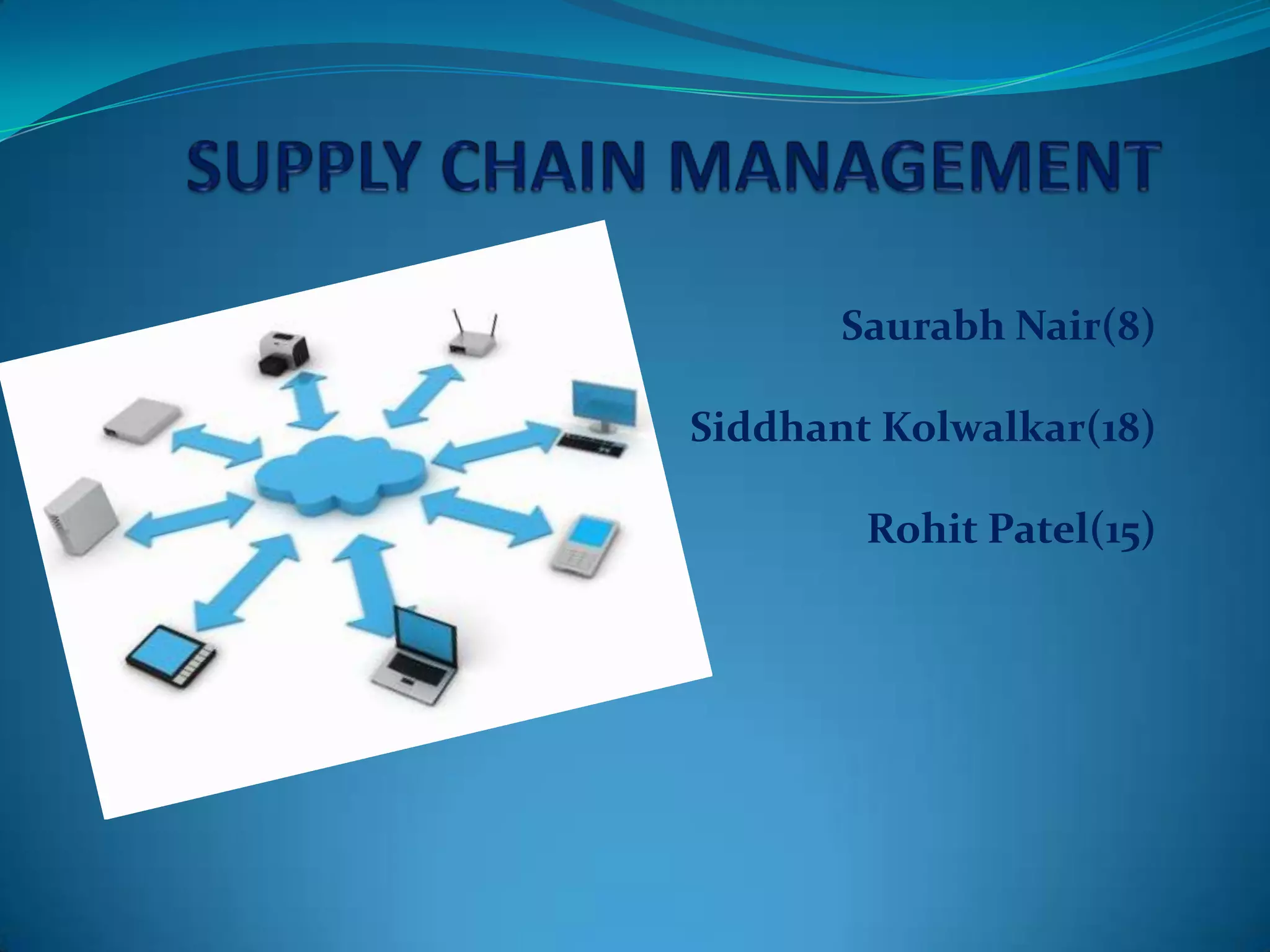 SUPPLY CHAIN MANAGEMENT

Saurabh Nair(8)

Siddhant Kolwalkar(18)

Rohit Patel(15)